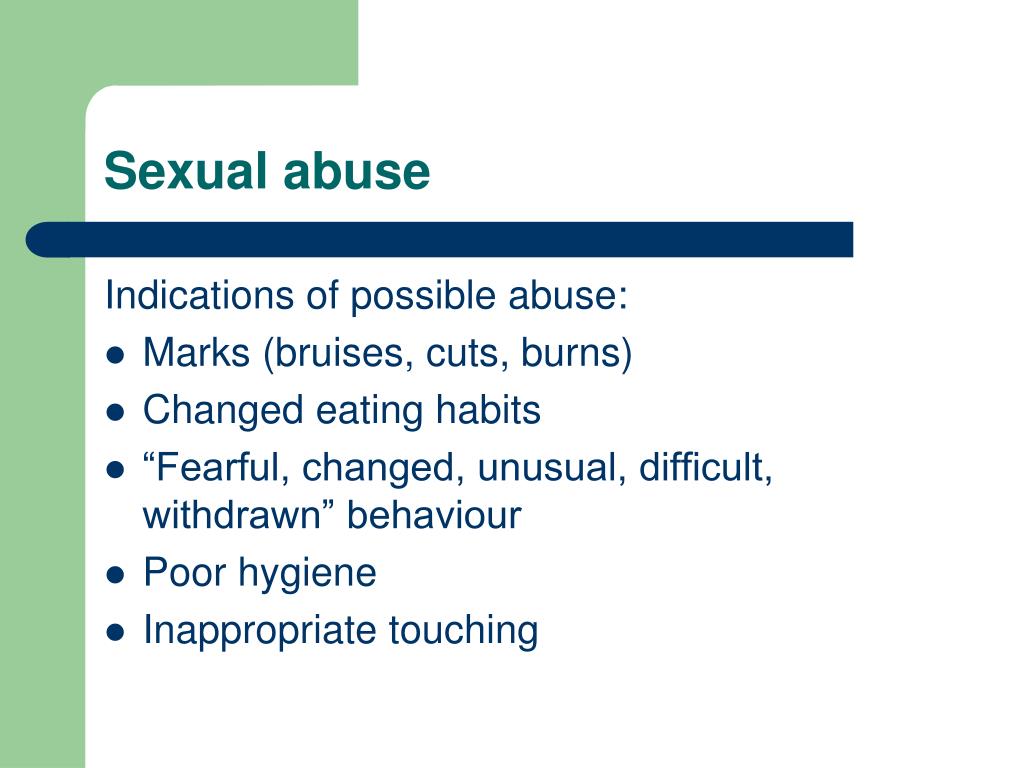 Sexual abuse

Indications of possible abuse:
- Marks (bruises, cuts, burns)
- Changed eating habits
- “Fearful, changed, unusual, difficult, withdrawn” behaviour
- Poor hygiene
- Inappropriate touching